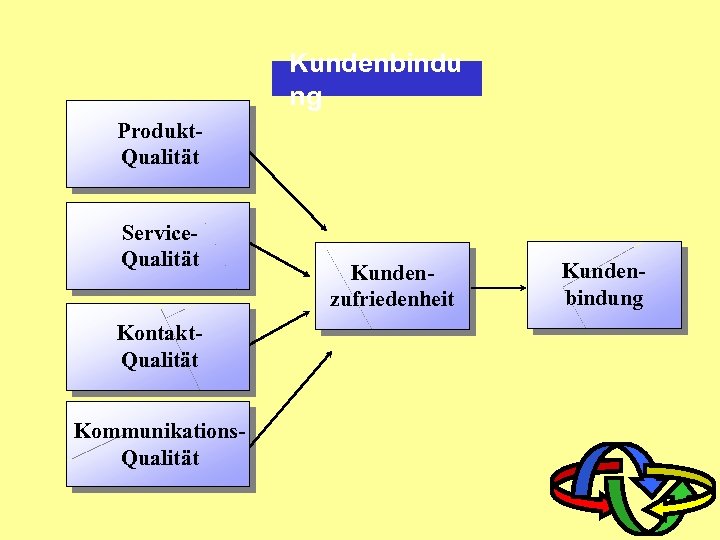 Kundenbindu ng

Produkt-Qualität

Service-Qualität

Kontakt-Qualität

Kommunikations-Qualität

Kunden-zufriedenheit

Kunden-bindung